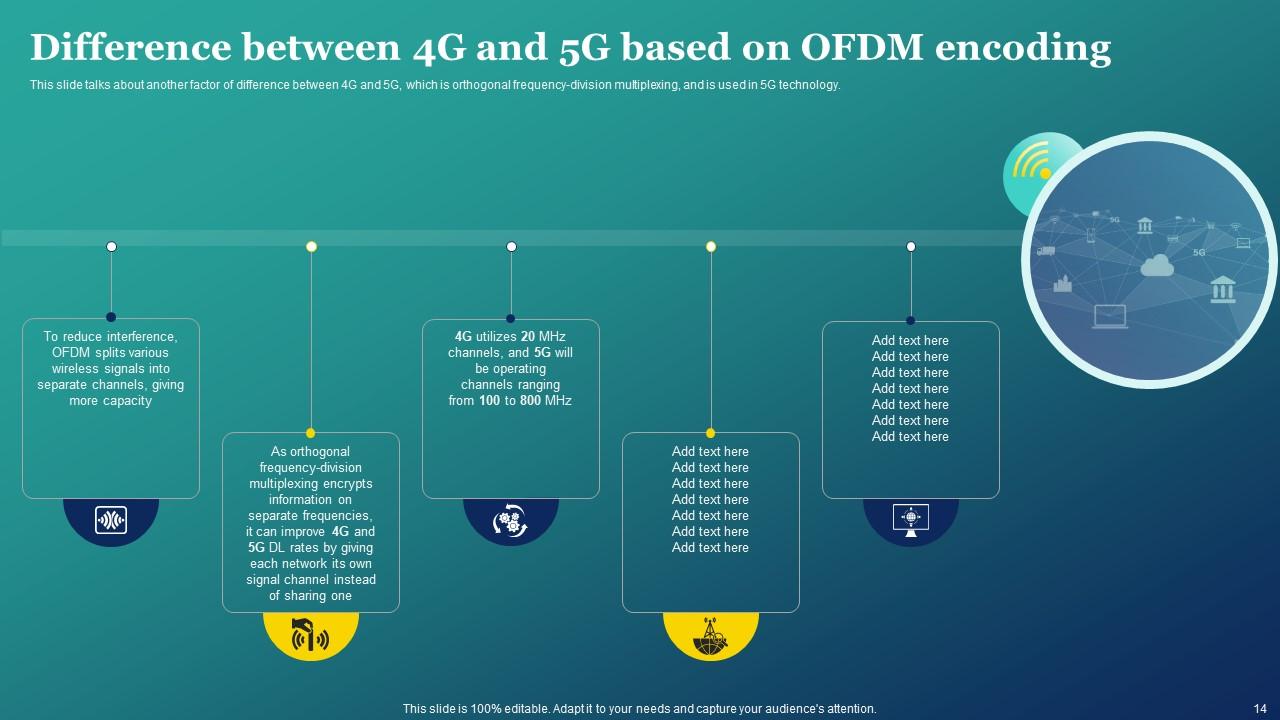 Difference between 4G and 5G based on OFDM encoding

This slide talks about another factor of difference between 4G and 5G, which is orthogonal frequency-division multiplexing, and is used in 5G technology.

5G

5G

To reduce interference, OFDM splits various wireless signals into separate channels, giving more capacity

As orthogonal frequency-division multiplexing encrypts information on separate frequencies, it can improve 4G and 5G DL rates by giving each network its own signal channel instead of sharing one

4G utilizes 20 MHz channels, and 5G will be operating channels ranging from 100 to 800 MHz

Add text here
Add text here
Add text here
Add text here
Add text here
Add text here
Add text here

Add text here
Add text here
Add text here
Add text here
Add text here
Add text here
Add text here

This slide is 100% editable. Adapt it to your needs and capture your audience's attention.

14